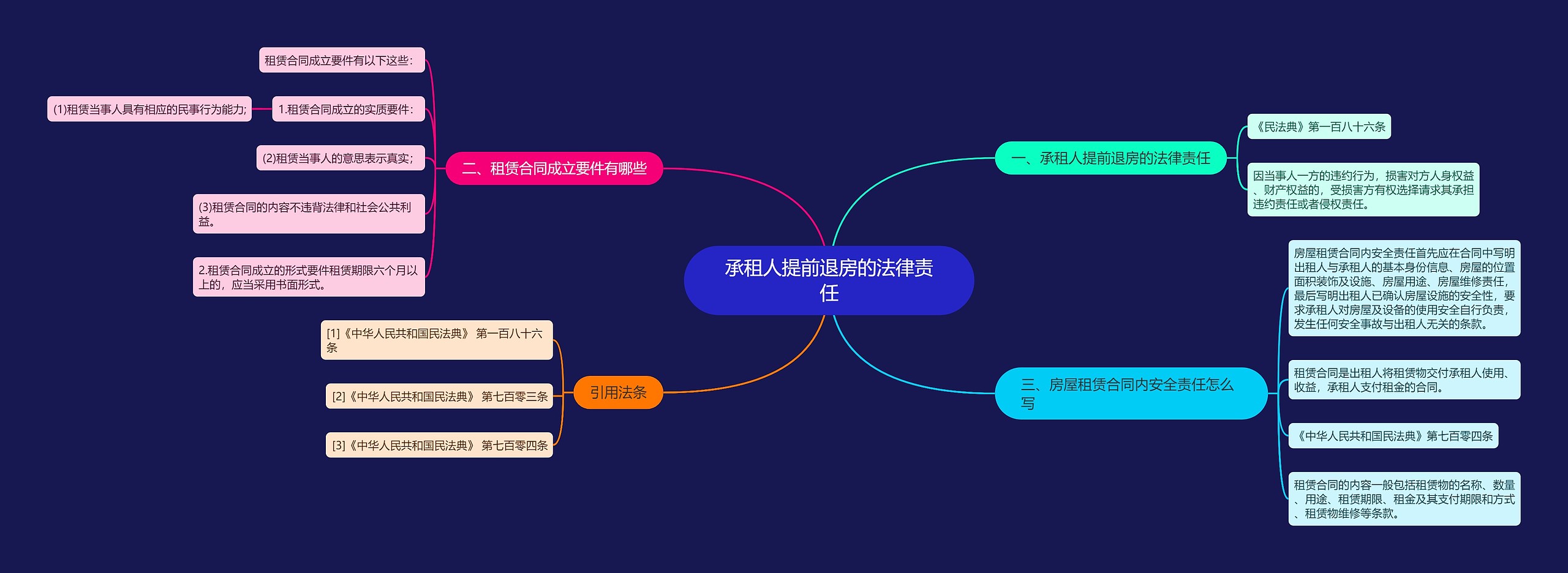 承租人提前退房的法律责任

一、承租人提前退房的法律责任

《民法典》第一百八十六条

因当事人一方的违约行为，损害对方人身权益、财产权益的，受损害方有权选择请求其承担违约责任或者侵权责任。

二、租赁合同成立要件有哪些

租赁合同成立要件有以下这些：

1.租赁合同成立的实质要件：

(1)租赁当事人具有相应的民事行为能力;

(2)租赁当事人的意思表示真实;

(3)租赁合同的内容不违背法律和社会公共利益。

2.租赁合同成立的形式要件租赁期限六个月以上的，应当采用书面形式。

三、房屋租赁合同内安全责任怎么写

房屋租赁合同内安全责任首先应在合同中写明出租人与承租人的基本身份信息、房屋的位置面积装饰及设施、房屋用途、房屋维修责任，最后写明出租人已确认房屋设施的安全性，要求承租人对房屋及设备的使用安全自行负责，发生任何安全事故与出租人无关的条款。

租赁合同是出租人将租赁物交付承租人使用、收益，承租人支付租金的合同。

《中华人民共和国民法典》第七百零四条

租赁合同的内容一般包括租赁物的名称、数量、用途、租赁期限、租金及其支付期限和方式、租赁物维修等条款。

引用法条

[1]《中华人民共和国民法典》 第一百八十六条

[2]《中华人民共和国民法典》 第七百零三条

[3]《中华人民共和国民法典》 第七百零四条